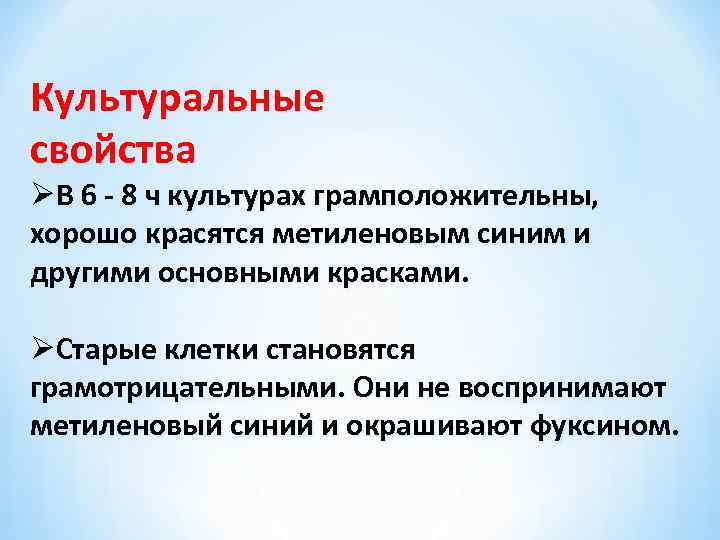 Культуральные свойства

➢В 6 - 8 ч культурах грамположительны, хорошо красятся метиленовым синим и другими основными красками.

➢Старые клетки становятся грамотрицательными. Они не воспринимают метиленовый синий и окрашивают фуксином.